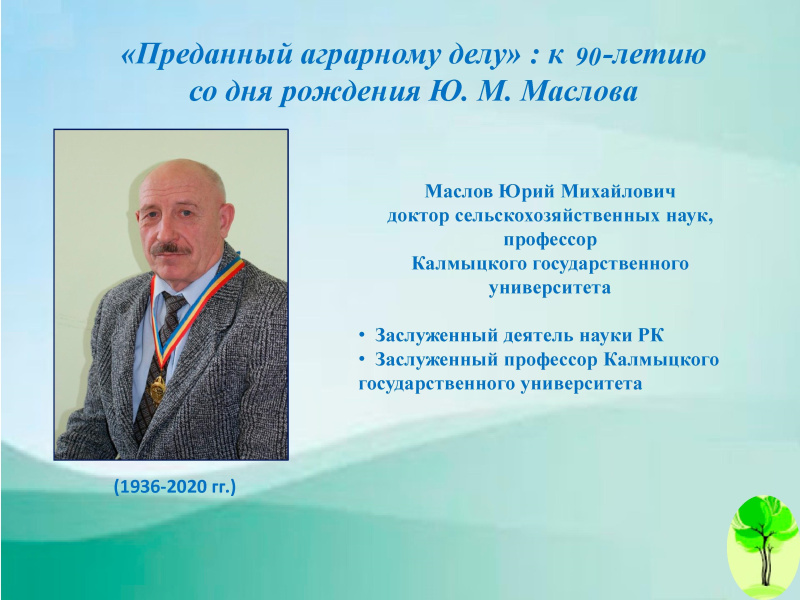 «Преданный аграрному делу» : к 90-летию со дня рождения Ю. М. Маслова

Маслов Юрий Михайлович
доктор сельскохозяйственных наук, профессор
Калмыцкого государственного университета

• Заслуженный деятель науки РК
• Заслуженный профессор Калмыцкого государственного университета

(1936-2020 гг.)